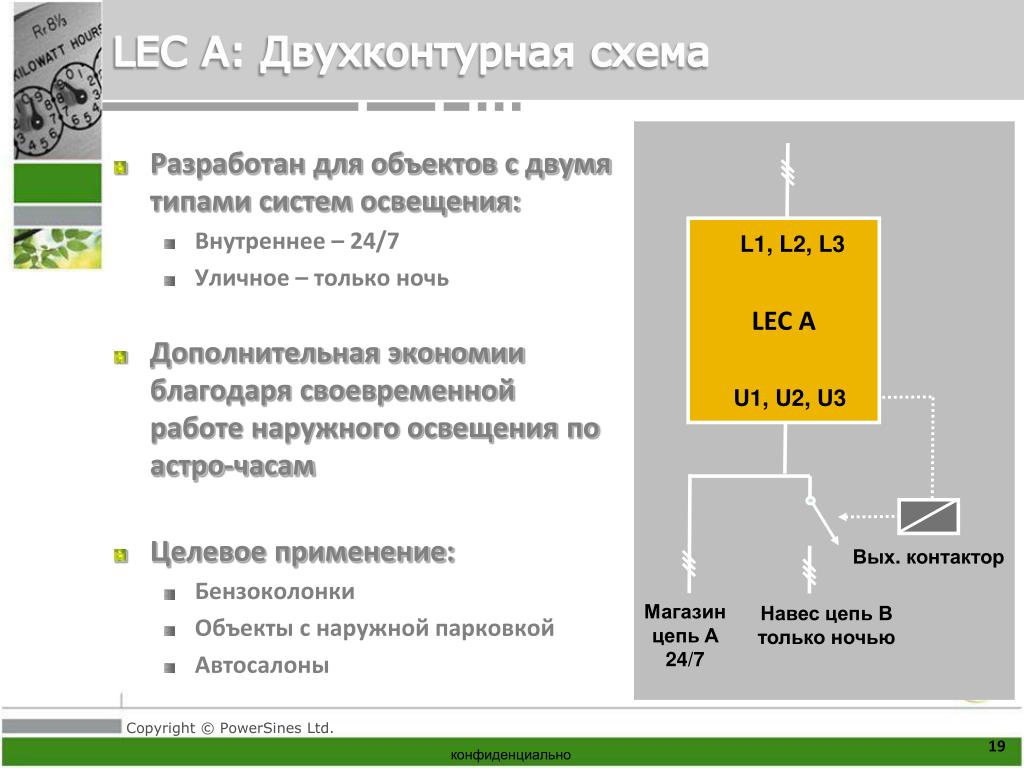 Rr 8⅓
KILOWATT HOURS

LEC A: Двухконтурная схема

Разработан для объектов с двумя типами систем освещения:

Внутреннее – 24/7

Уличное – только ночь

Дополнительная экономии благодаря своевременной работе наружного освещения по астро-часам

Целевое применение:

Бензоколонки

Объекты с наружной парковкой

Автосалоны

L1, L2, L3

LEC A

U1, U2, U3

Вых. контактор

Магазин цепь А 24/7

Навес цепь В только ночью

Copyright © PowerSines Ltd.

конфиденциально

19